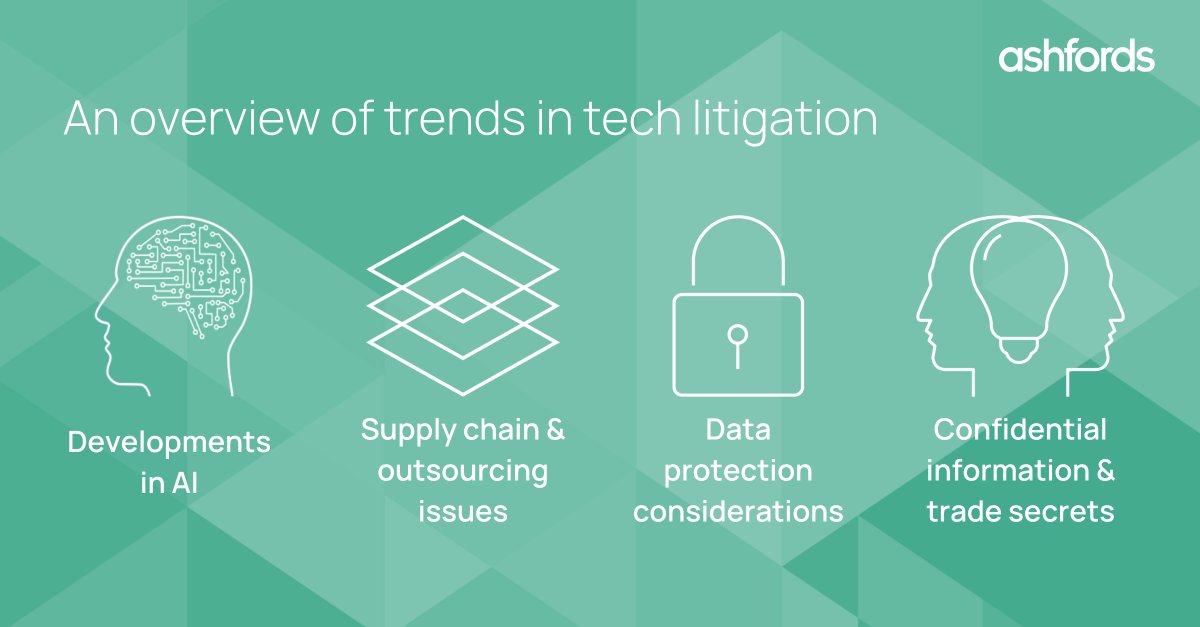 ashfords

An overview of trends in tech litigation

Developments in AI

Supply chain & outsourcing issues

Data protection considerations

Confidential information & trade secrets